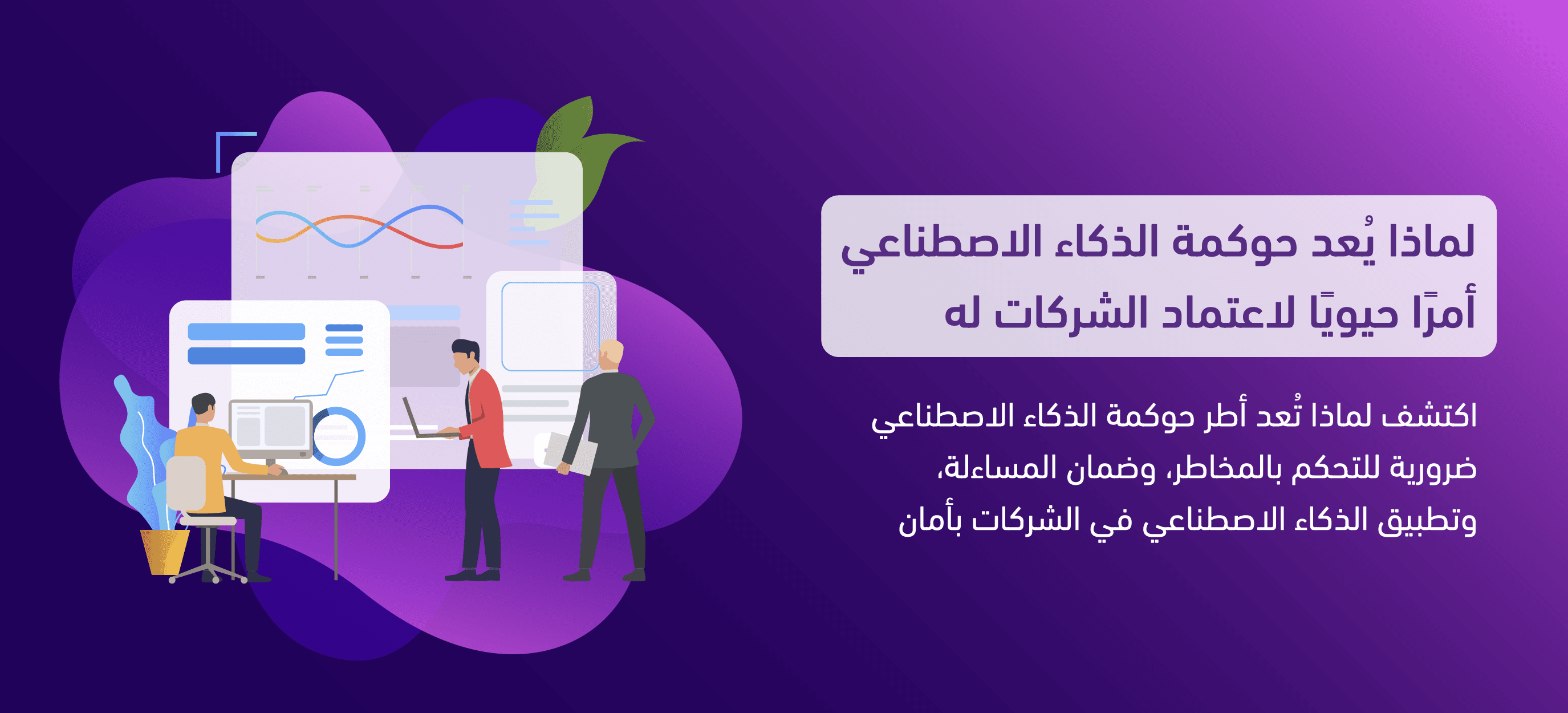 لماذا يُعد حوكمة الذكاء الاصطناعي أمرًا حيويًا لاعتماد الشركات له

اكتشف لماذا تُعد أطر حوكمة الذكاء الاصطناعي ضرورية للتحكم بالمخاطر، وضمان المساءلة، وتطبيق الذكاء الاصطناعي في الشركات بأمان